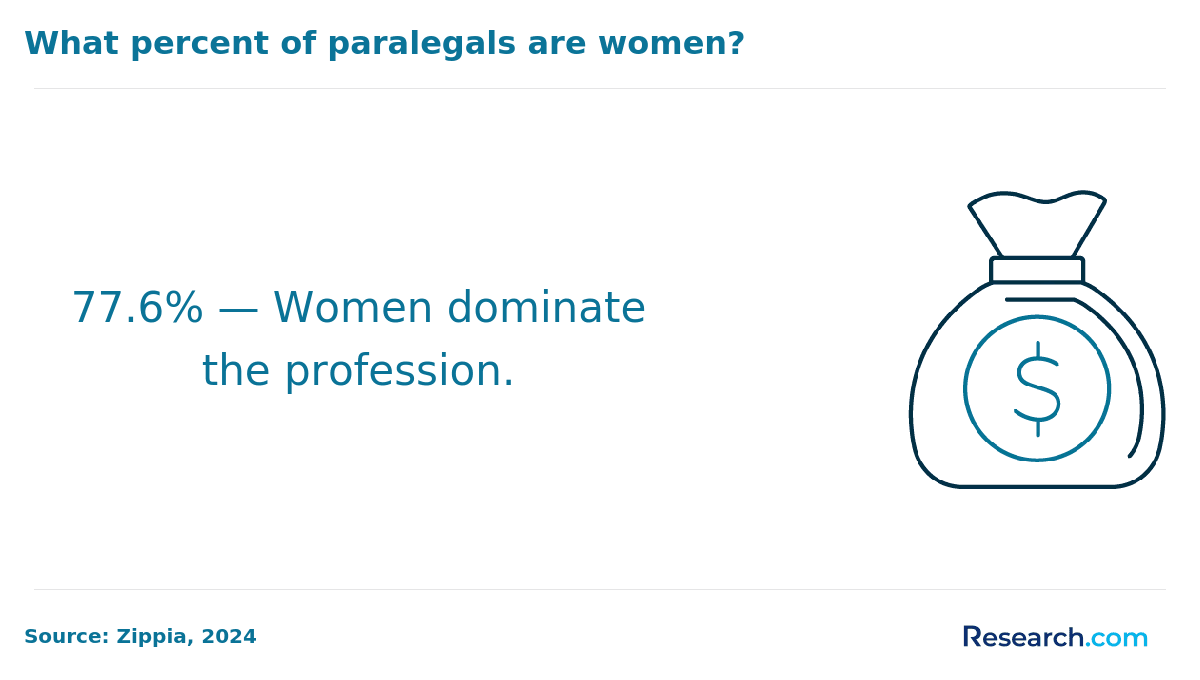 What percent of paralegals are women?

77.6% — Women dominate the profession.

$

Source: Zippia, 2024

Research.com